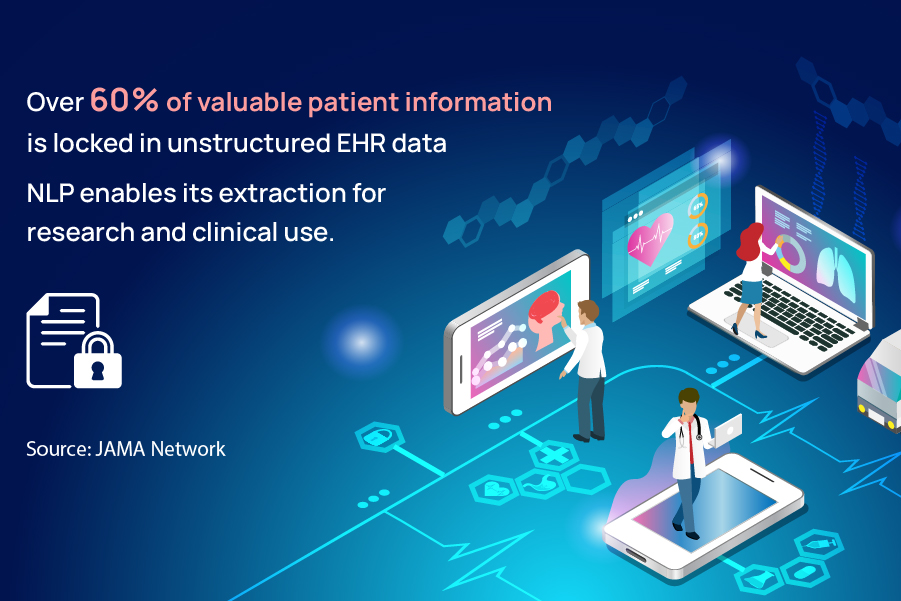 Over 60% of valuable patient information is locked in unstructured EHR data

NLP enables its extraction for research and clinical use.

Source: JAMA Network